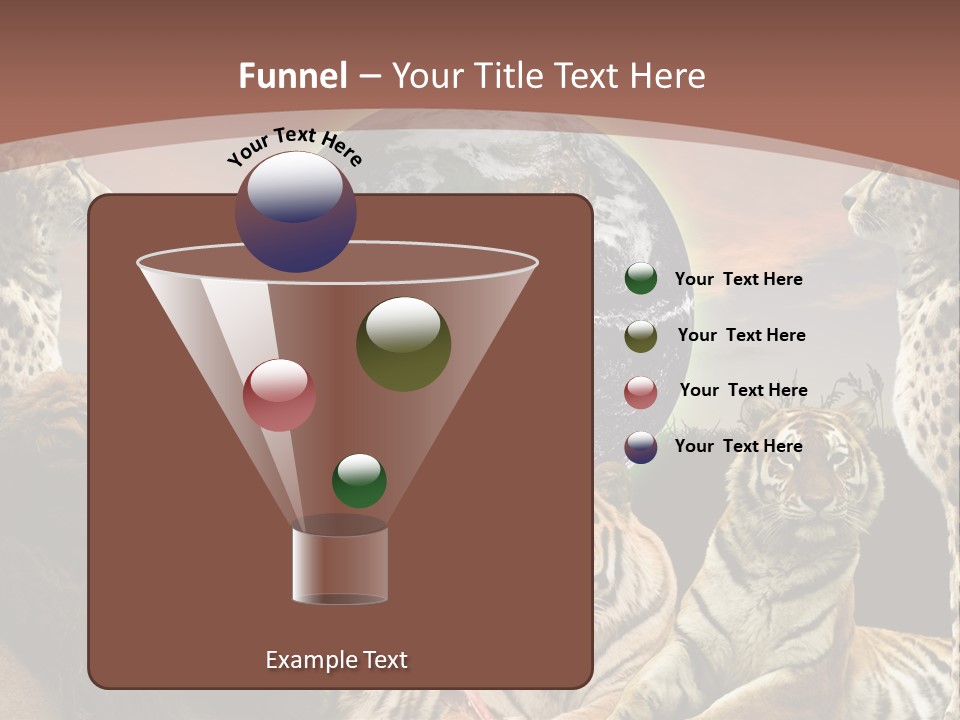 Funnel – Your Title Text Here

Your Text Here

Your Text Here

Your Text Here

Your Text Here

Your Text Here

Example Text